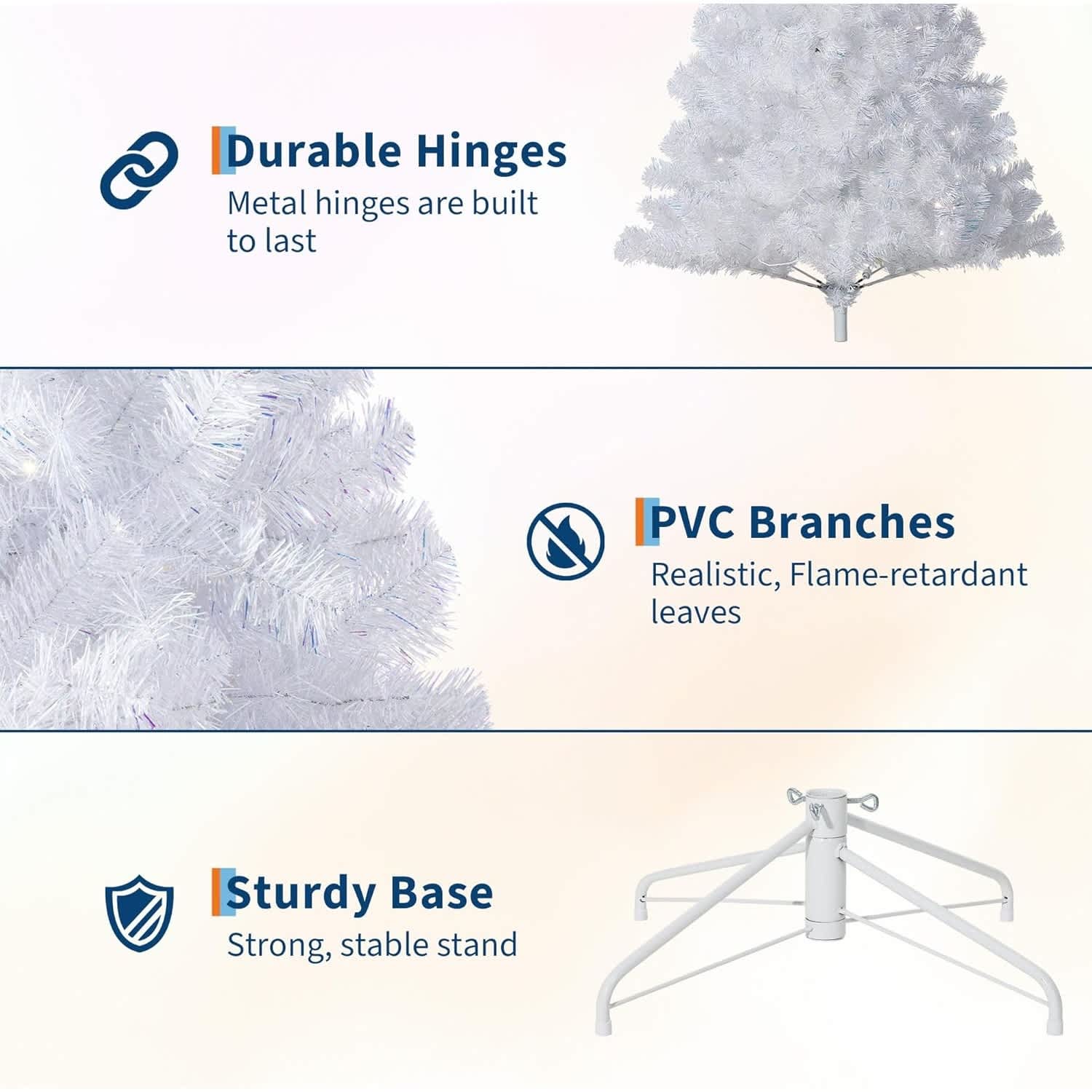 Durable Hinges
Metal hinges are built to last

PVC Branches
Realistic, Flame-retardant leaves

Sturdy Base
Strong, stable stand